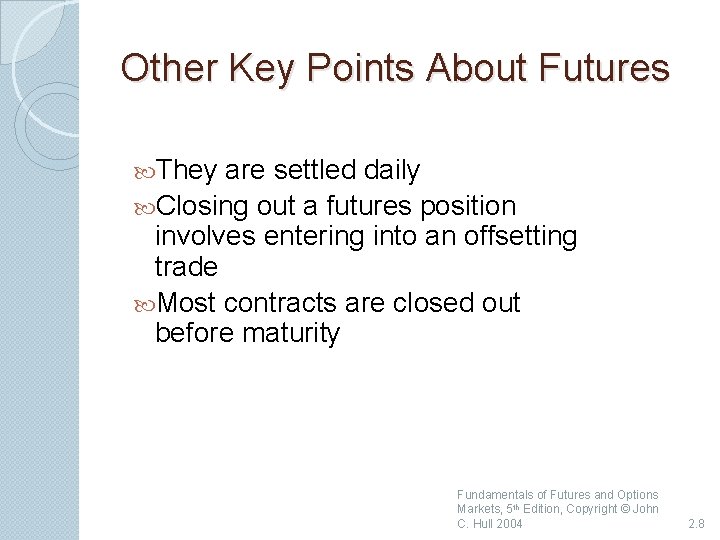 Other Key Points About Futures

They are settled daily

Closing out a futures position involves entering into an offsetting trade

Most contracts are closed out before maturity

Fundamentals of Futures and Options Markets, 5th Edition, Copyright © John C. Hull 2004

2.8